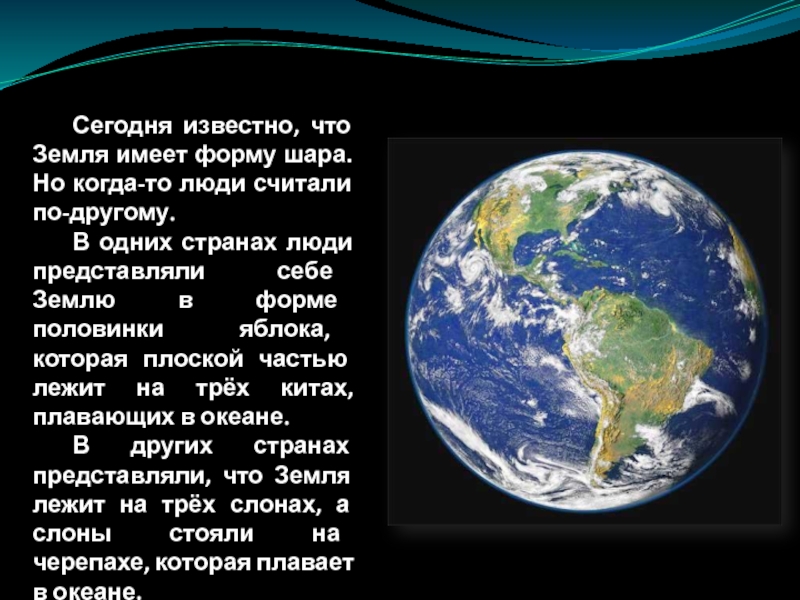 Сегодня известно, что Земля имеет форму шара. Но когда-то люди считали по-другому.

В одних странах люди представляли себе Землю в форме половинки яблока, которая плоской частью лежит на трёх китах, плавающих в океане.

В других странах представляли, что Земля лежит на трёх слонах, а слоны стояли на черепахе, которая плавает в океане.